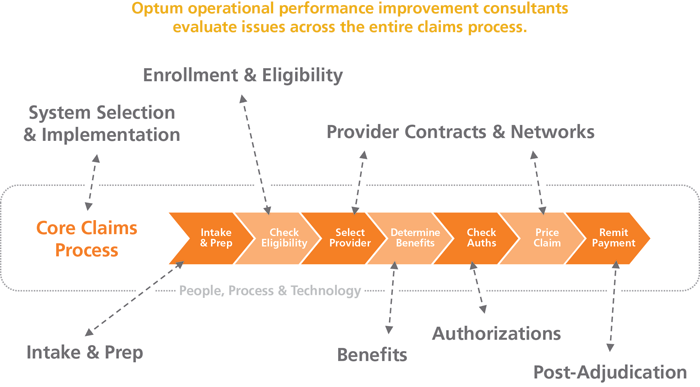 Optum operational performance improvement consultants evaluate issues across the entire claims process.

Enrollment & Eligibility

System Selection & Implementation

Provider Contracts & Networks

Core Claims Process

Intake & Prep

Check Eligibility

Select Provider

Determine Benefits

Check Auths

Price Claim

Remit Payment

People, Process & Technology

Intake & Prep

Benefits

Authorizations

Post-Adjudication